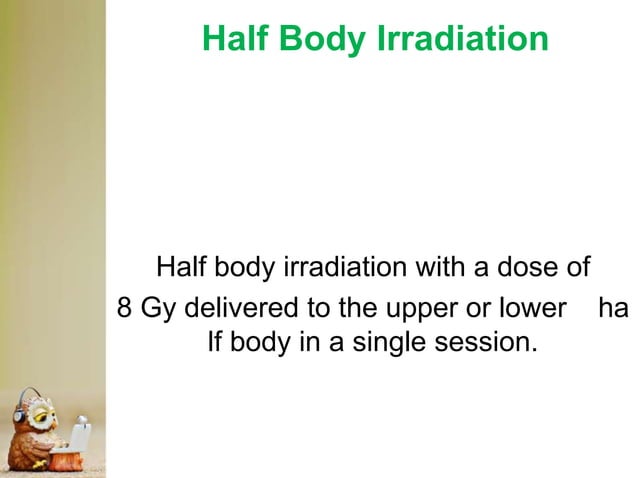 Half Body Irradiation

Half body irradiation with a dose of 8 Gy delivered to the upper or lower ha lf body in a single session.